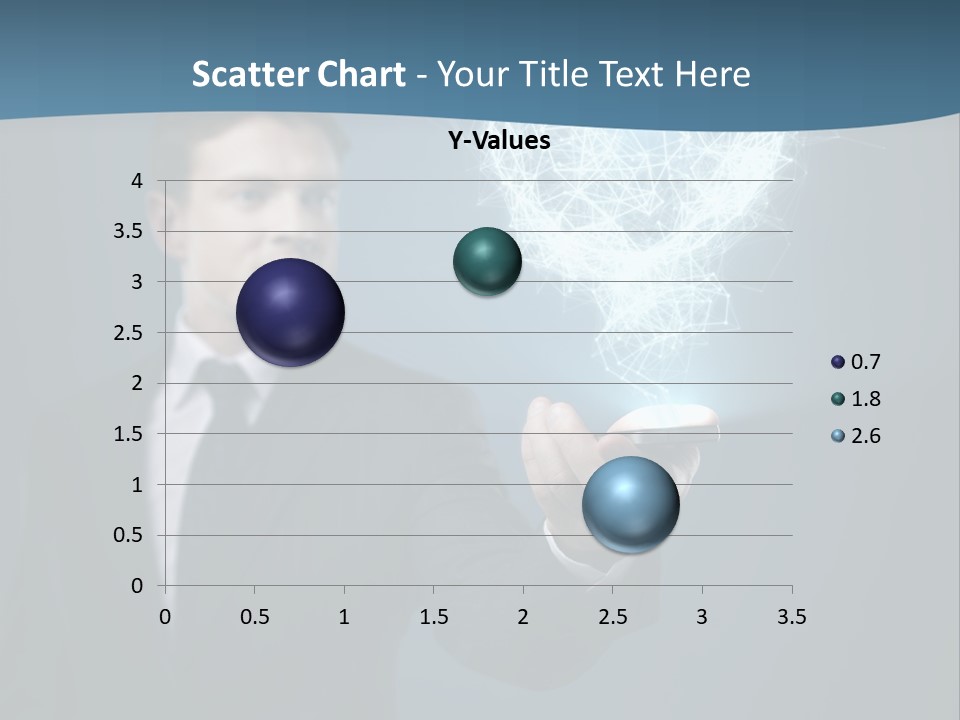 Scatter Chart - Your Title Text Here

Y-Values

4
3.5
3
2.5
2
1.5
1
0.5
0

0 0.5 1 1.5 2 2.5 3 3.5

0.7
1.8
2.6